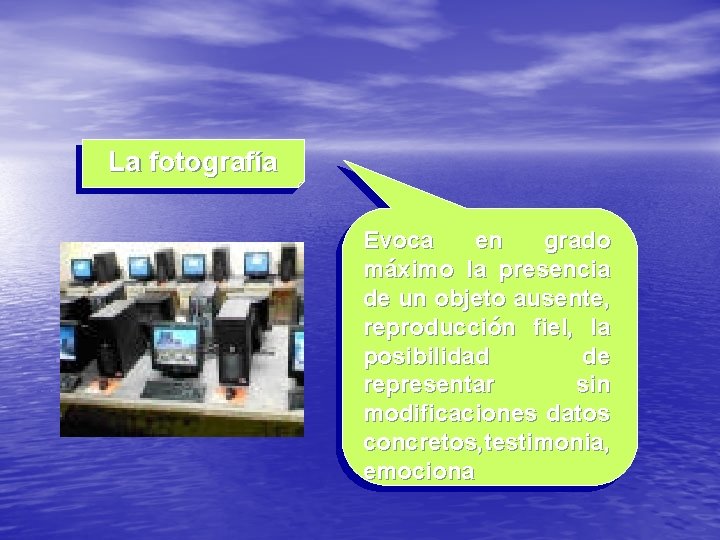 La fotografía

Evoca en grado máximo la presencia de un objeto ausente, reproducción fiel, la posibilidad de representar sin modificaciones datos concretos,testimonia, emociona